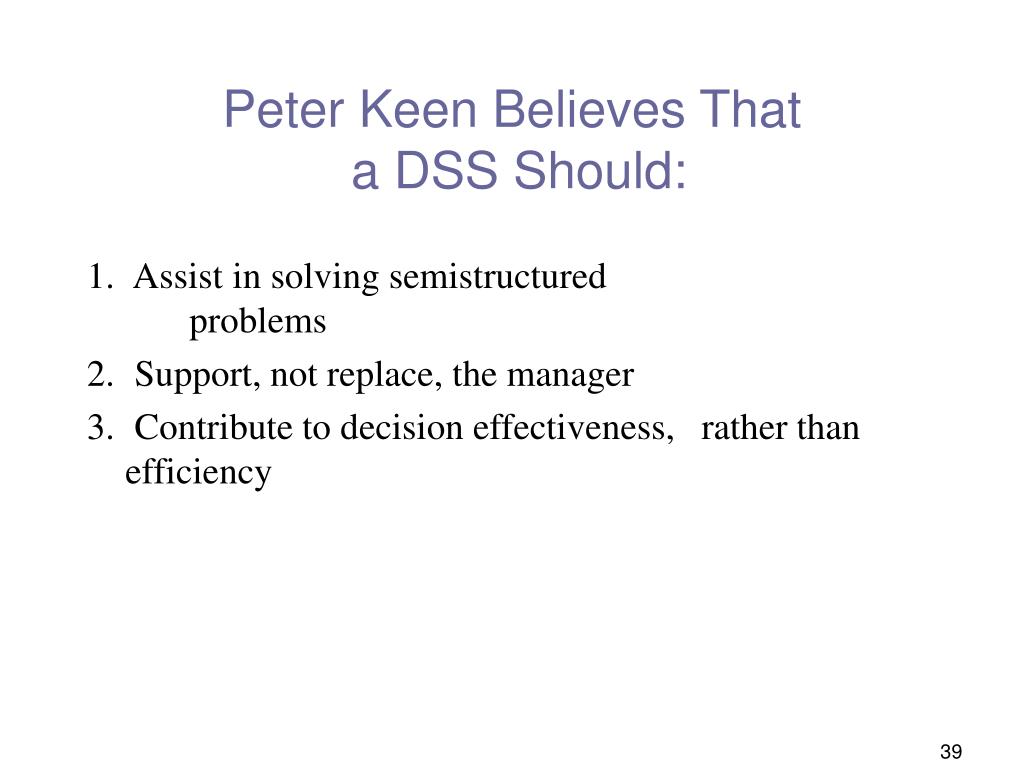 Peter Keen Believes That
a DSS Should:

1. Assist in solving semistructured problems

2. Support, not replace, the manager

3. Contribute to decision effectiveness, rather than efficiency

39